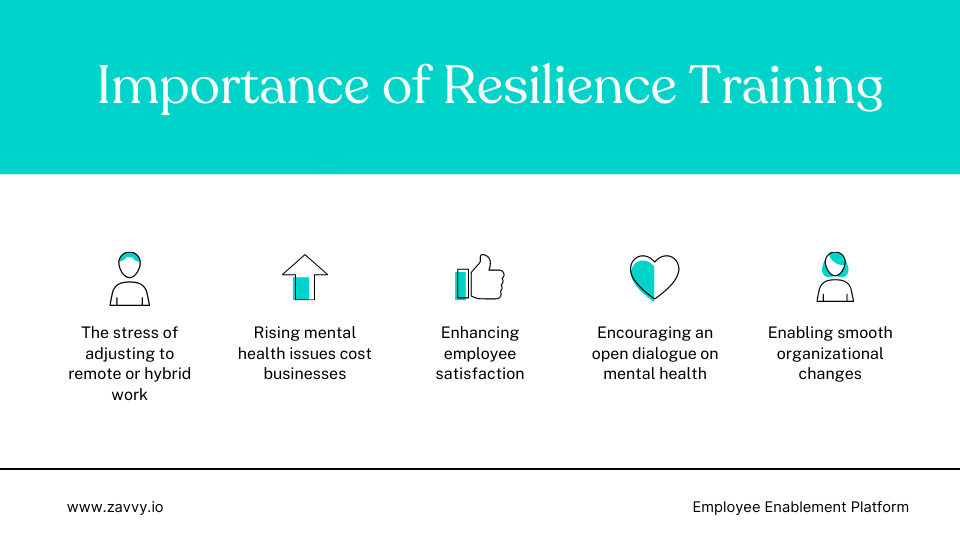 Importance of Resilience Training

The stress of adjusting to remote or hybrid work

Rising mental health issues cost businesses

Enhancing employee satisfaction

Encouraging an open dialogue on mental health

Enabling smooth organizational changes

www.zavvy.io

Employee Enablement Platform